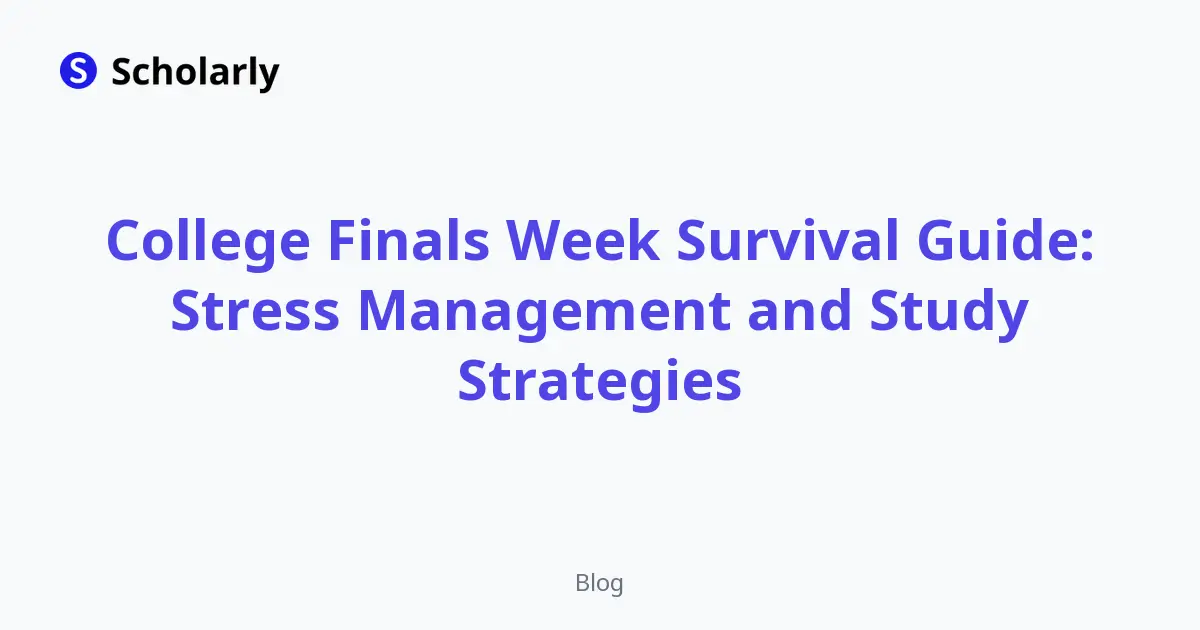 S Scholarly

College Finals Week Survival Guide: Stress Management and Study Strategies

Blog